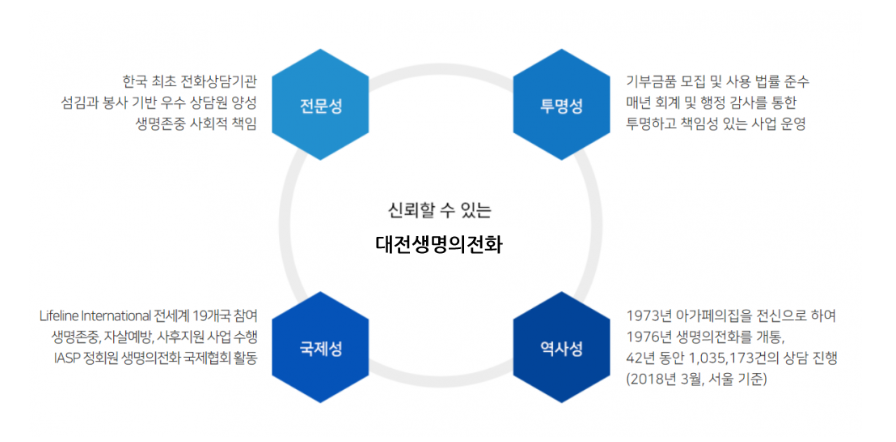 한국 최초 전화상담기관
섬김과 봉사 기반 우수 상담원 양성
생명존중 사회적 책임

전문성

투명성

기부금품 모집 및 사용 법률 준수
매년 회계 및 행정 감사를 통한
투명하고 책임성 있는 사업 운영

신뢰할 수 있는
대전생명의전화

Lifeline International 전세계 19개국 참여
생명존중, 자살예방, 사후지원 사업 수행
IASP 정회원 생명의전화 국제협회 활동

국제성

역사성

1973년 아가페의집을 전신으로 하여
1976년 생명의전화를 개통,
42년 동안 1,035,173건의 상담 진행
(2018년 3월, 서울 기준)